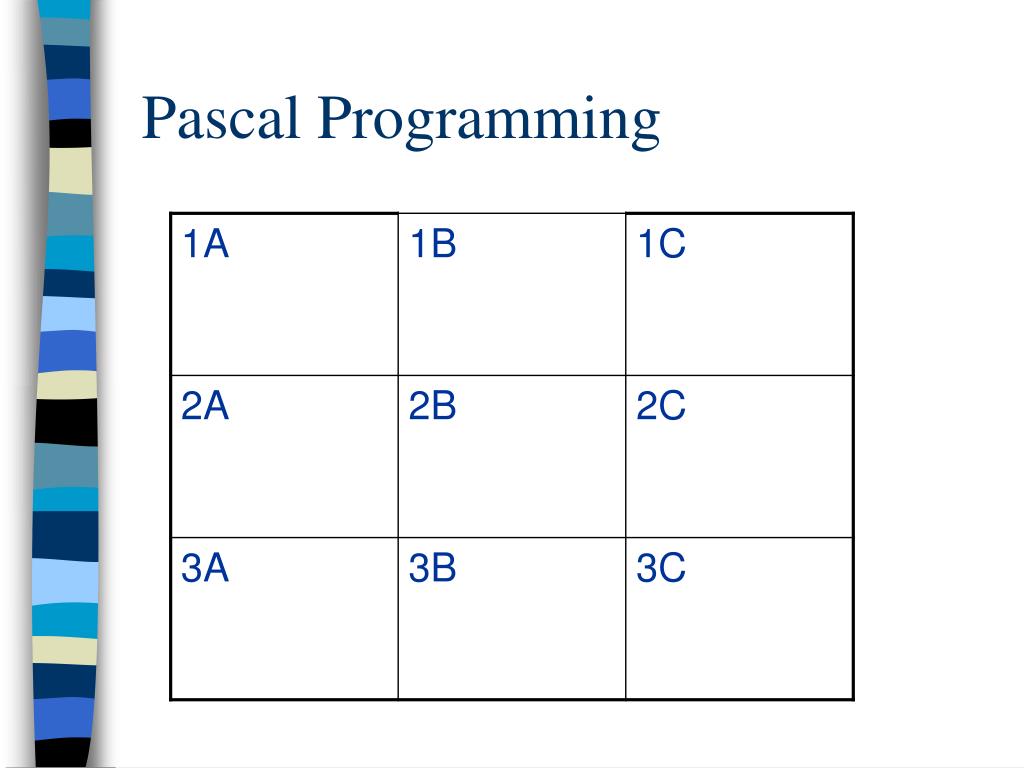 Pascal Programming

| 1A | 1B | 1C |
|---|---|---|
| 2A | 2B | 2C |
| 3A | 3B | 3C |